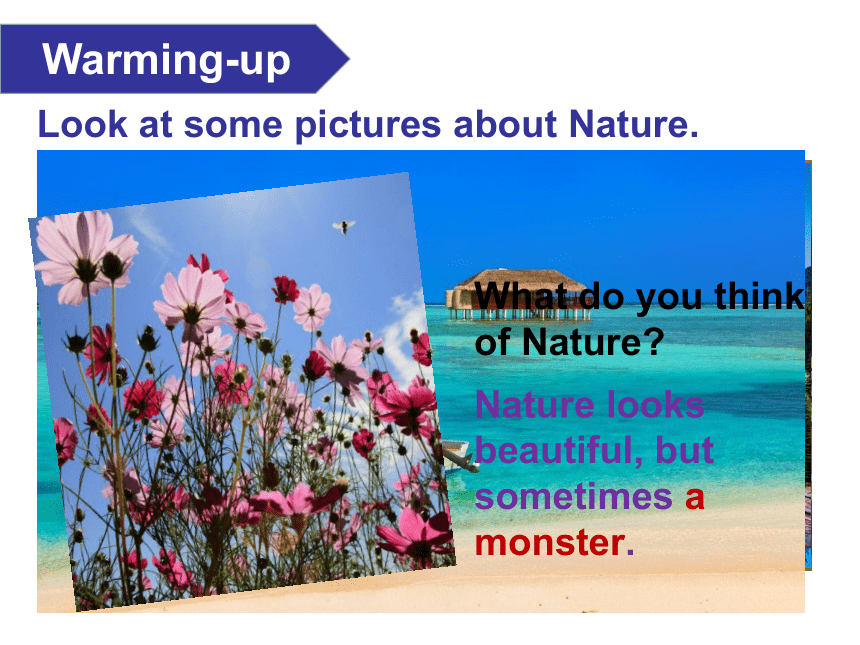 Warming-up

Look at some pictures about Nature.

What do you think of Nature?

Nature looks beautiful, but sometimes a monster.